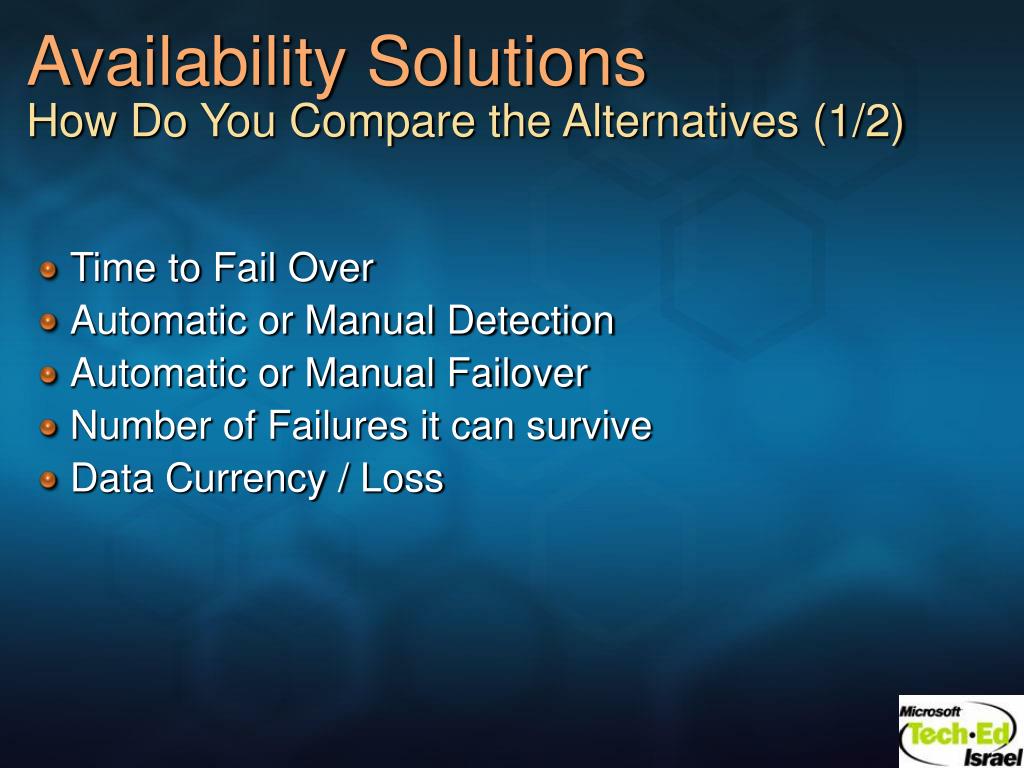 Availability Solutions
How Do You Compare the Alternatives (1/2)

Time to Fail Over
Automatic or Manual Detection
Automatic or Manual Failover
Number of Failures it can survive
Data Currency / Loss

Microsoft Tech·Ed Israel